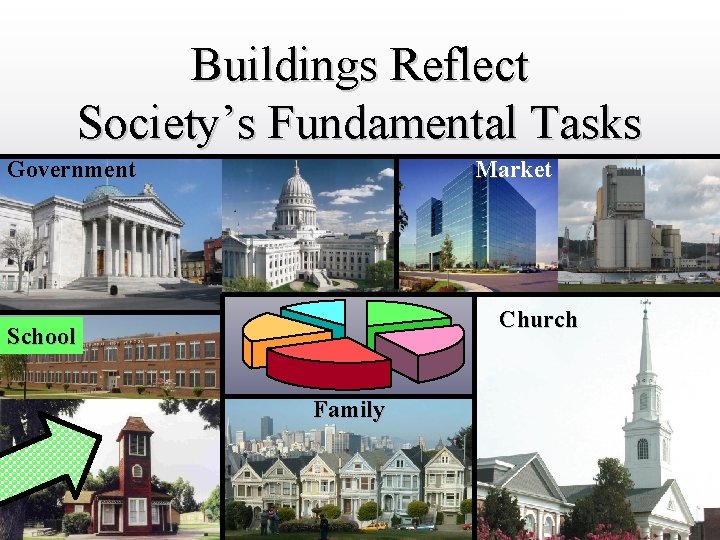 Buildings Reflect
Society’s Fundamental Tasks

Government

Market

School

Church

Family